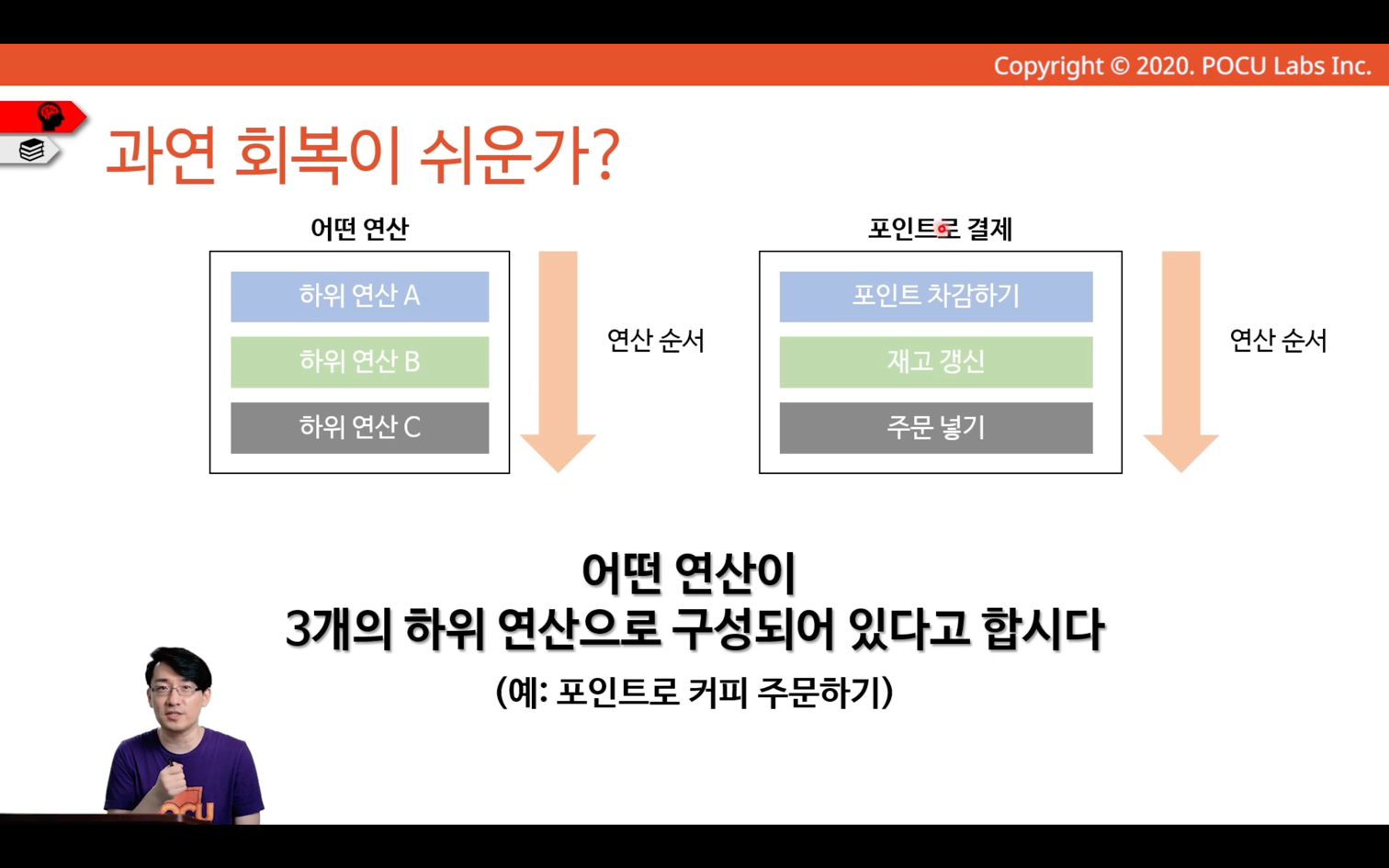 Copyright © 2020. POCU Labs Inc.

과연 회복이 쉬운가?

어떤 연산

하위 연산 A

하위 연산 B

하위 연산 C

연산 순서

포인트로 결제

포인트 차감하기

재고 갱신

주문 넣기

연산 순서

어떤 연산이
3개의 하위 연산으로 구성되어 있다고 합시다

(예: 포인트로 커피 주문하기)

POCU